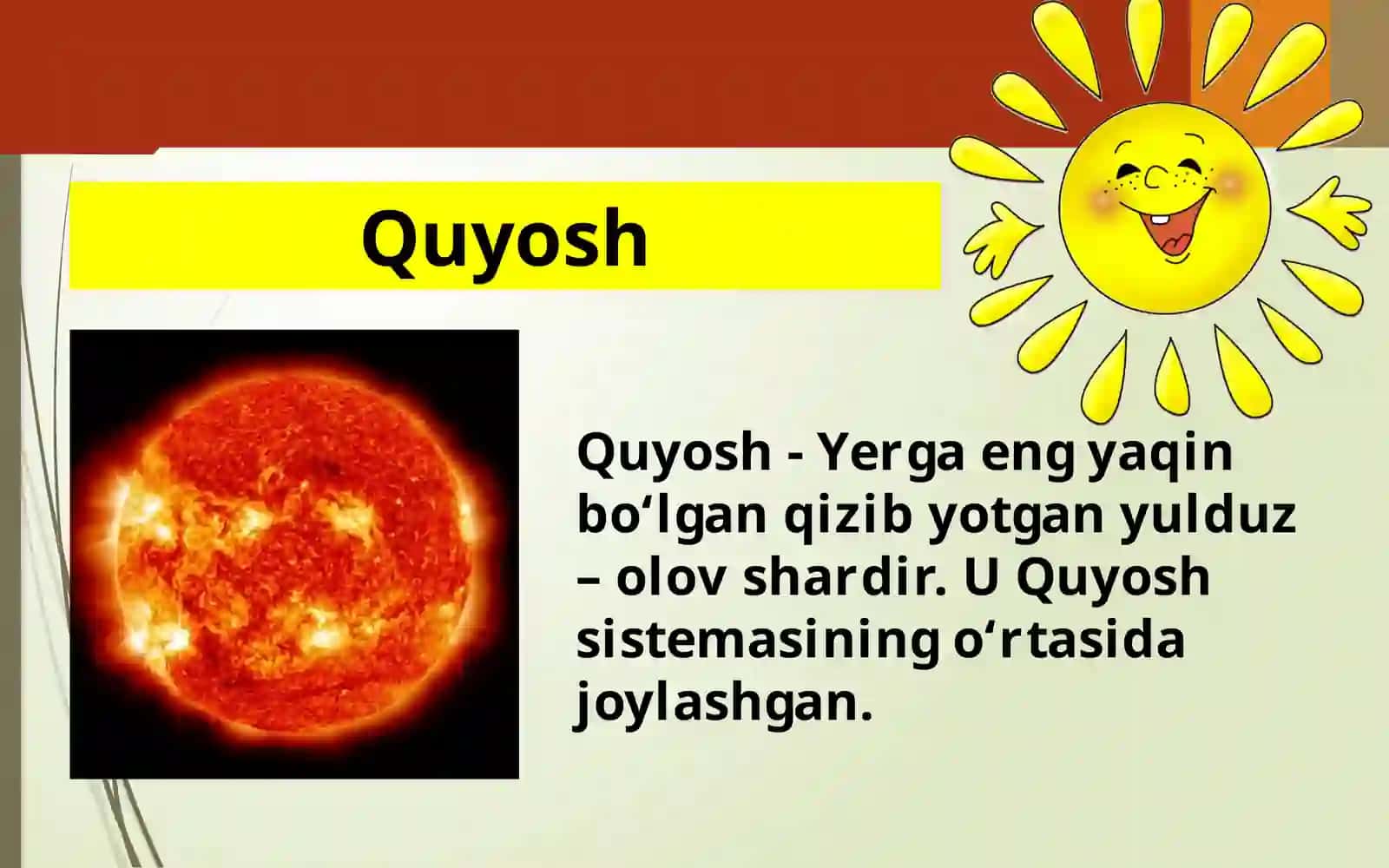 Quyosh

Quyosh - Yerga eng yaqin bo‘lgan qizib yotgan yulduz – olov shardir. U Quyosh sistemasining o‘rtasida joylashgan.